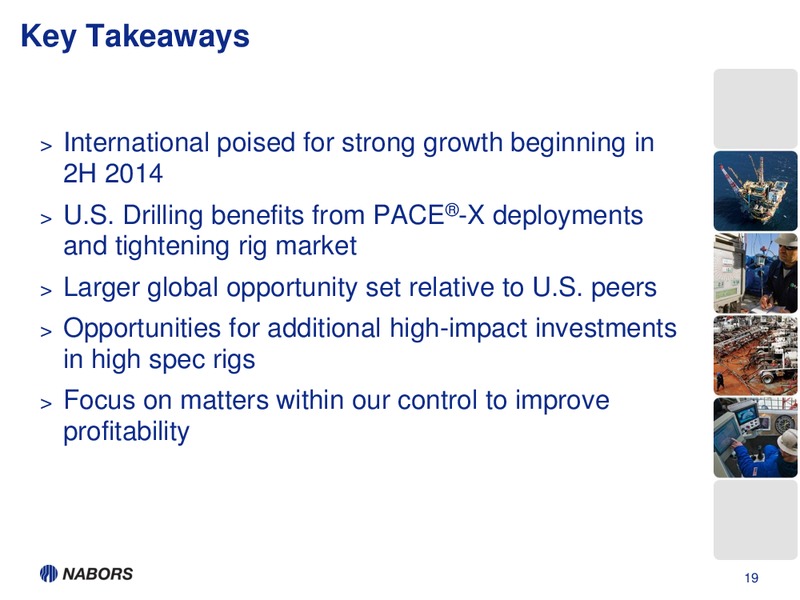 Key Takeaways

> International poised for strong growth beginning in 2H 2014

> U.S. Drilling benefits from PACE®-X deployments and tightening rig market

> Larger global opportunity set relative to U.S. peers

> Opportunities for additional high-impact investments in high spec rigs

> Focus on matters within our control to improve profitability

NABORS

19